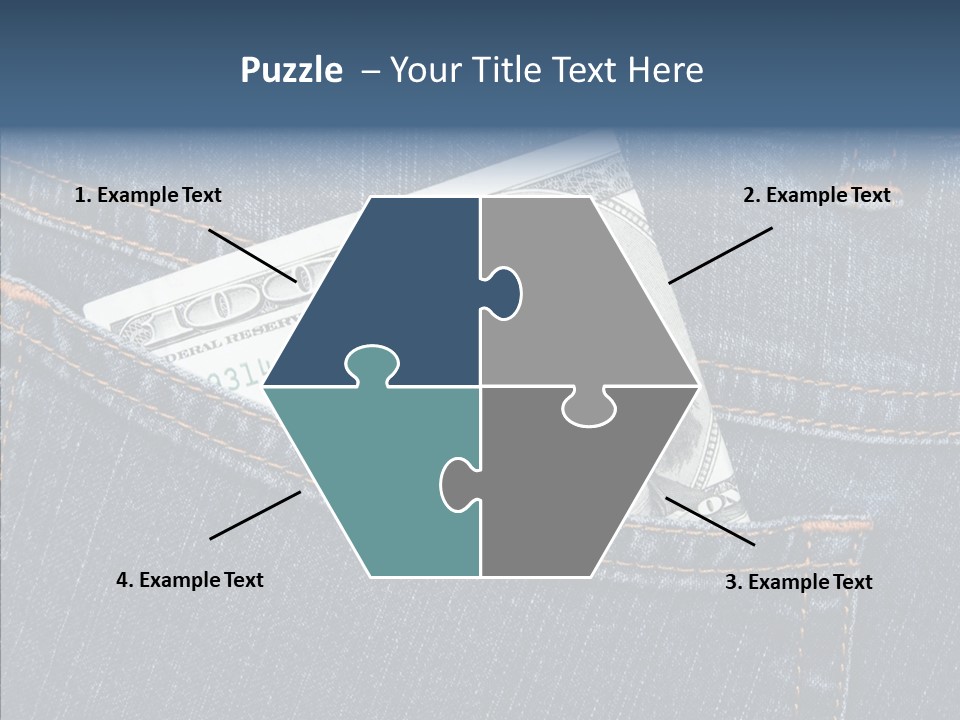 Puzzle – Your Title Text Here

1. Example Text

2. Example Text

4. Example Text

3. Example Text